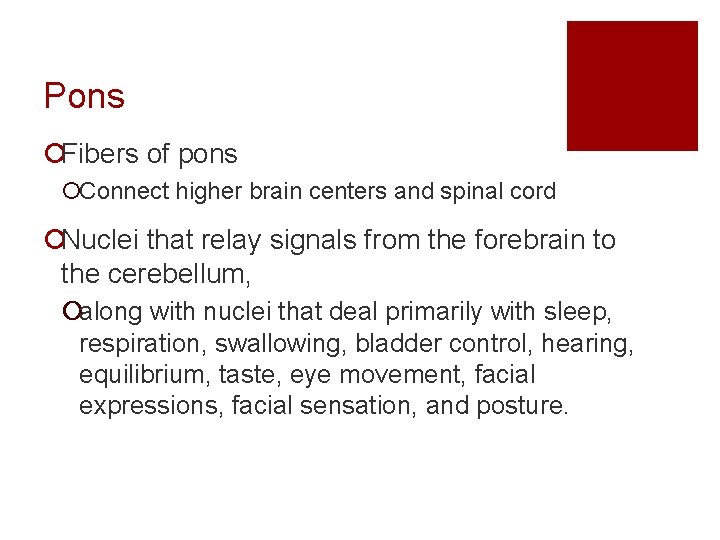 Pons

Fibers of pons

Connect higher brain centers and spinal cord

Nuclei that relay signals from the forebrain to the cerebellum,

along with nuclei that deal primarily with sleep, respiration, swallowing, bladder control, hearing, equilibrium, taste, eye movement, facial expressions, facial sensation, and posture.